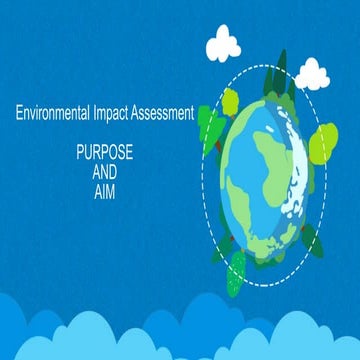 Environmental Impact Assessment

PURPOSE
AND
AIM